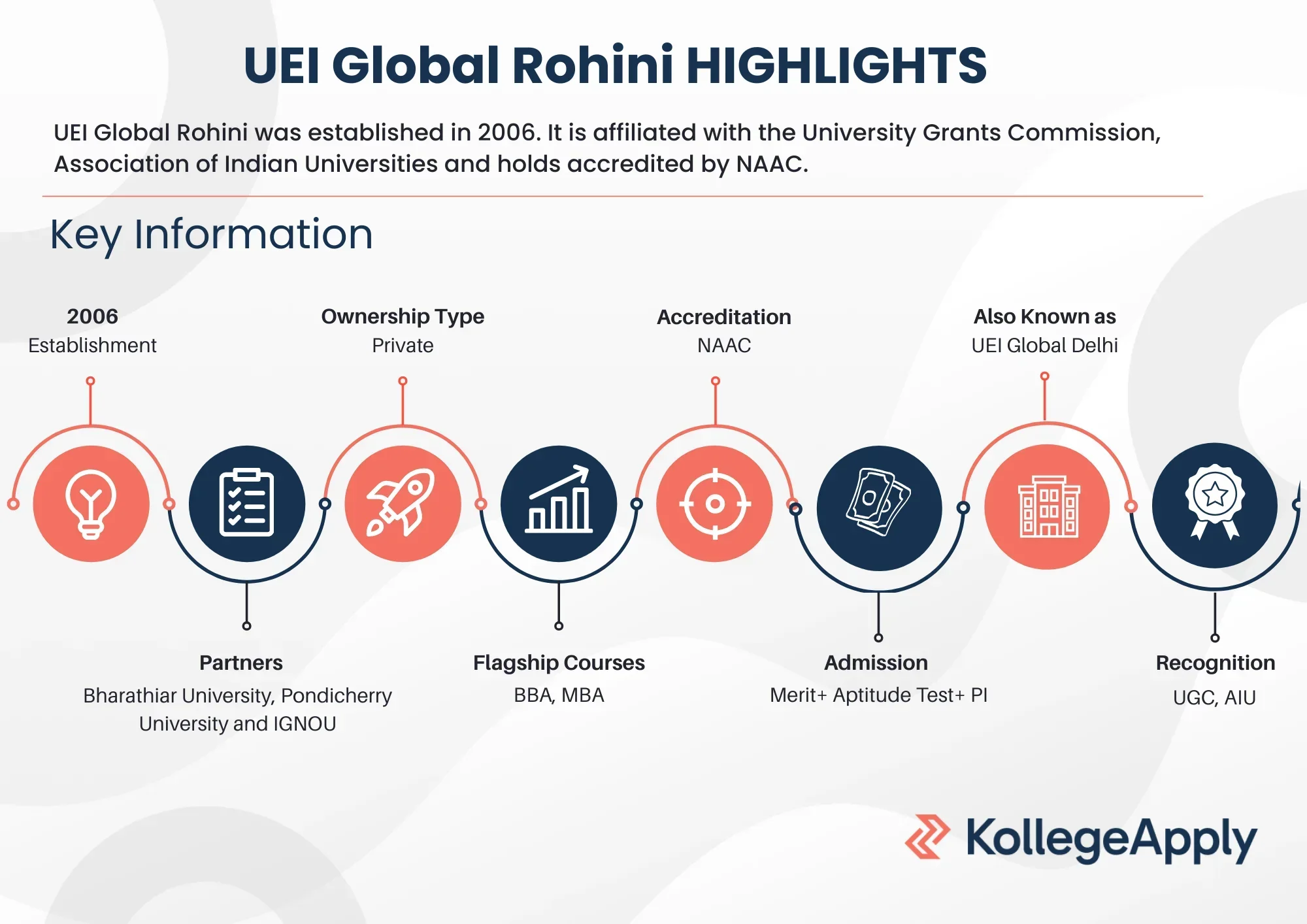 UEI Global Rohini HIGHLIGHTS

UEI Global Rohini was established in 2006. It is affiliated with the University Grants Commission, Association of Indian Universities and holds accredited by NAAC.

Key Information

2006
Establishment

Ownership Type
Private

Accreditation
NAAC

Also Known as
UEI Global Delhi

Partners
Bharathiar University, Pondicherry University and IGNOU

Flagship Courses
BBA, MBA

Admission
Merit+ Aptitude Test+ PI

Recognition
UGC, AIU

KollegeApply